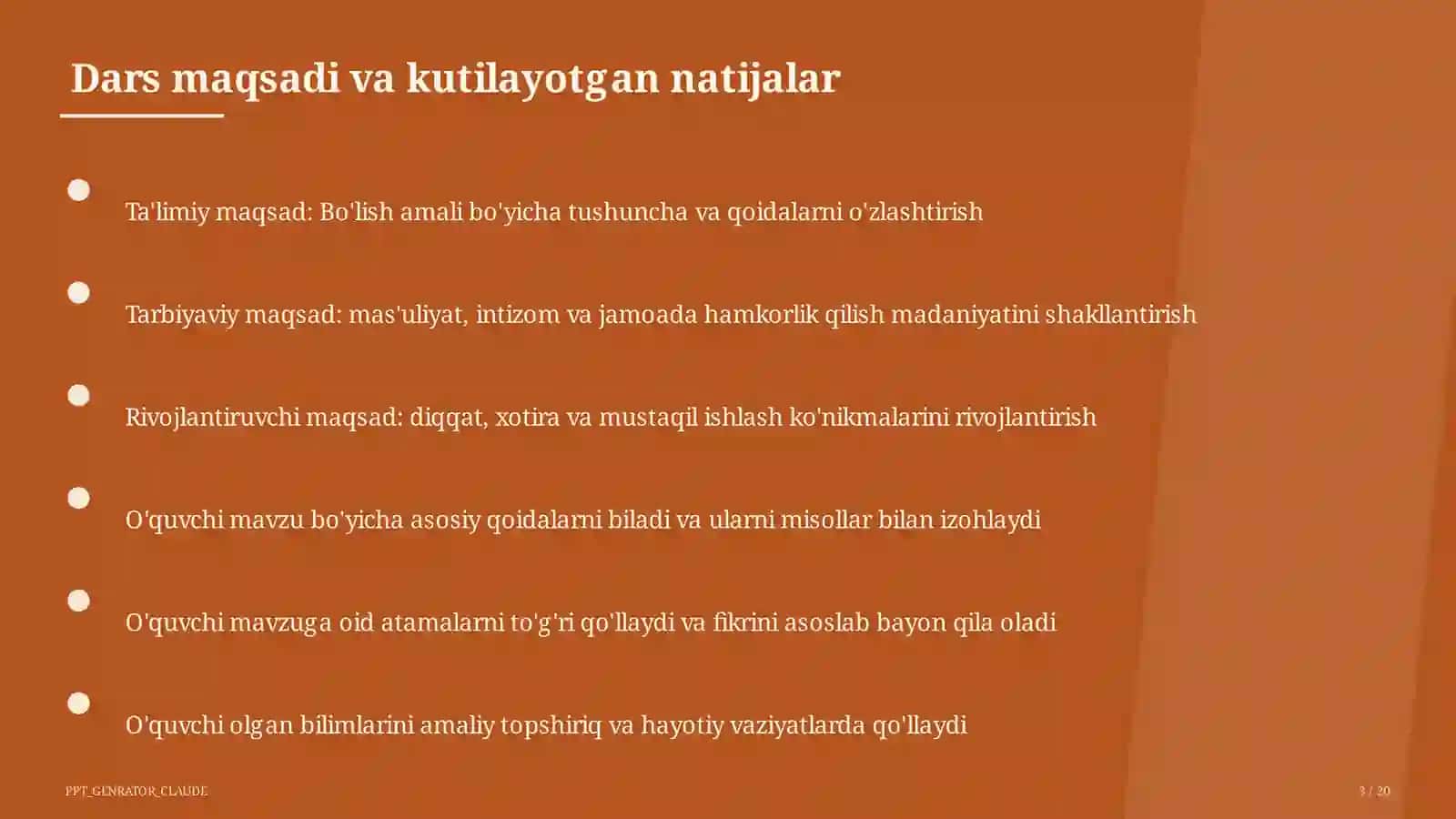 Dars maqsadi va kutilayotgan natijalar

Ta'limiy maqsad: Bo'lish amali bo'yicha tushuncha va qoidalarni o'zlashtirish

Tarbiyaviy maqsad: mas'uliyat, intizom va jamoada hamkorlik qilish madaniyatini shakllantirish

Rivojlantiruvchi maqsad: diqqat, xotira va mustaqil ishlash ko'nikmalarini rivojlantirish

O'quvchi mavzu bo'yicha asosiy qoidalarni biladi va ularni misollar bilan izohlaydi

O'quvchi mavzuga oid atamalarni to'g'ri qo'llaydi va fikrini asoslab bayon qila oladi

O'quvchi olgan bilimlarini amaliy topshiriq va hayotiy vaziyatlarda qo'llaydi

PPT_GENRATOR_CLAUDE

3 / 20